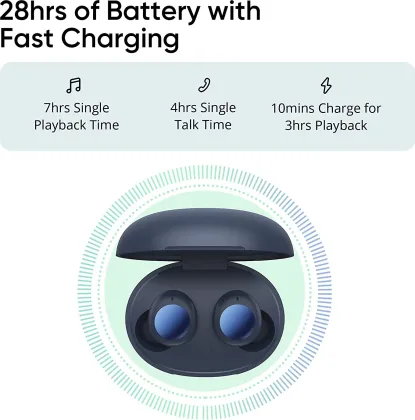 28hrs of Battery with Fast Charging

7hrs Single Playback Time

4hrs Single Talk Time

10mins Charge for 3hrs Playback